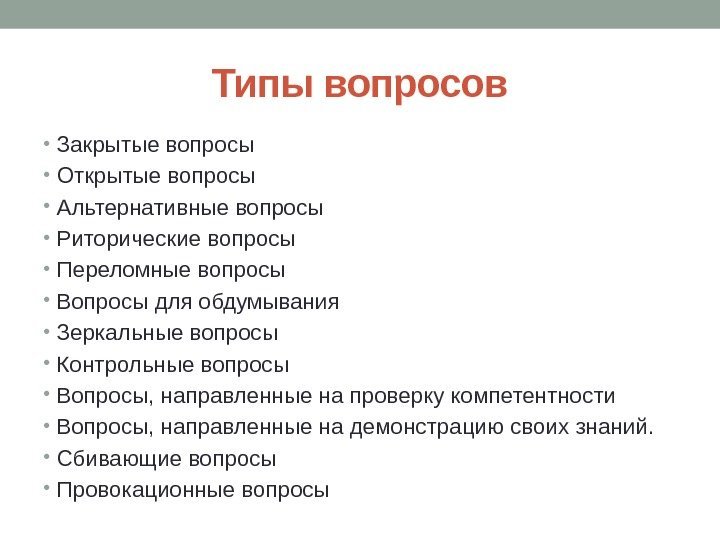 Типы вопросов

• Закрытые вопросы
• Открытые вопросы
• Альтернативные вопросы
• Риторические вопросы
• Переломные вопросы
• Вопросы для обдумывания
• Зеркальные вопросы
• Контрольные вопросы
• Вопросы, направленные на проверку компетентности
• Вопросы, направленные на демонстрацию своих знаний.
• Сбивающие вопросы
• Провокационные вопросы